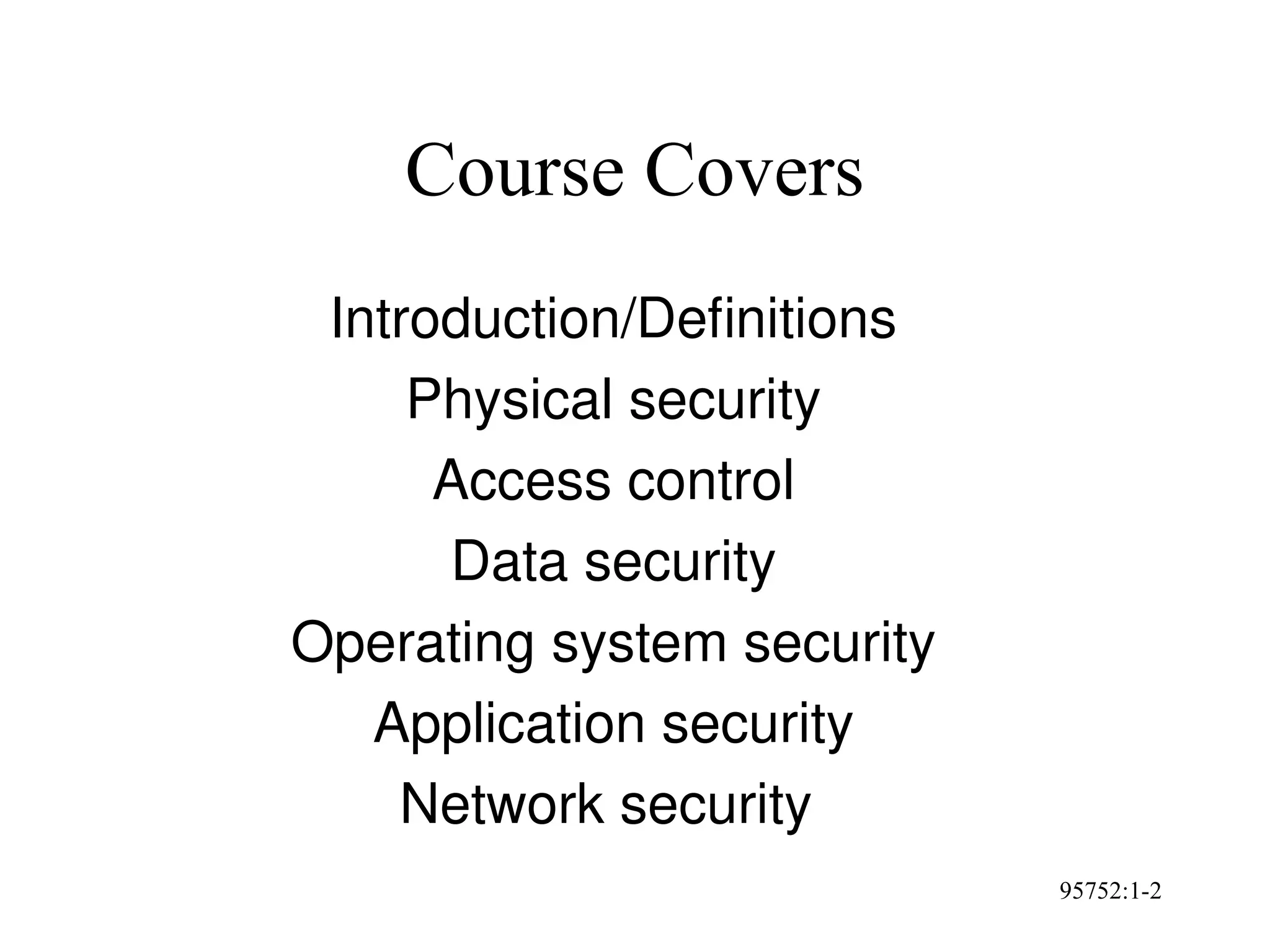 Course Covers

Introduction/Definitions
Physical security
Access control
Data security
Operating system security
Application security
Network security

95752:1-2